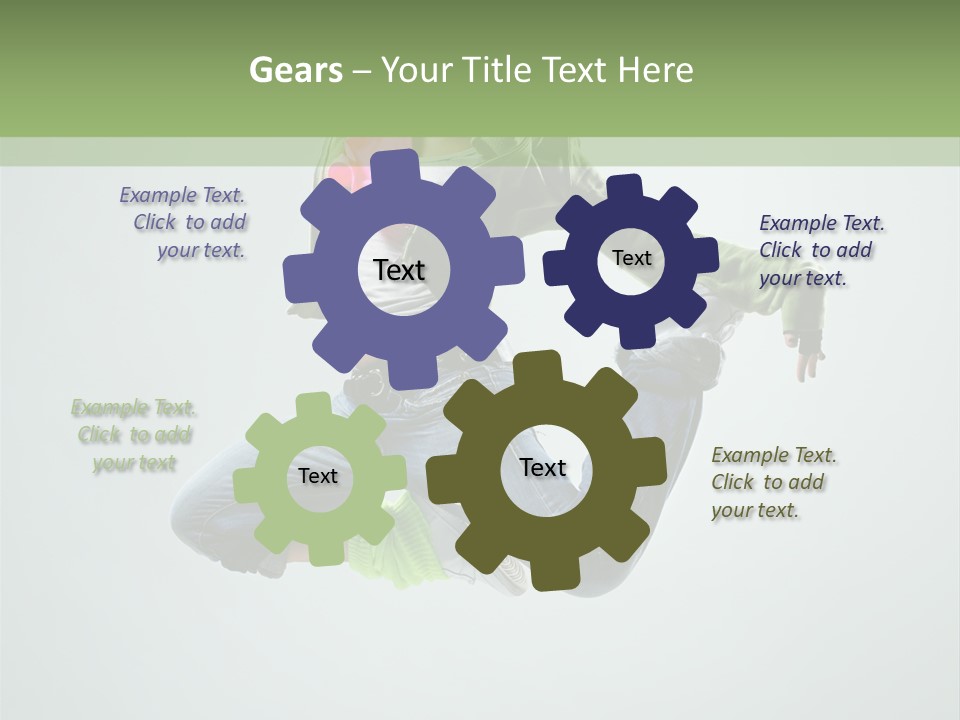 Gears – Your Title Text Here

Example Text. Click to add your text.

Text

Text

Example Text. Click to add your text.

Example Text. Click to add your text

Text

Text

Example Text. Click to add your text.